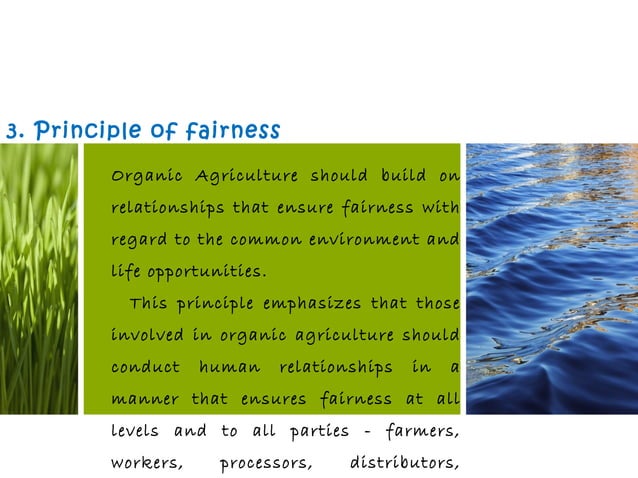 3. Principle of fairness

Organic Agriculture should build on relationships that ensure fairness with regard to the common environment and life opportunities.

This principle emphasizes that those involved in organic agriculture should conduct human relationships in a manner that ensures fairness at all levels and to all parties - farmers, workers, processors, distributors,